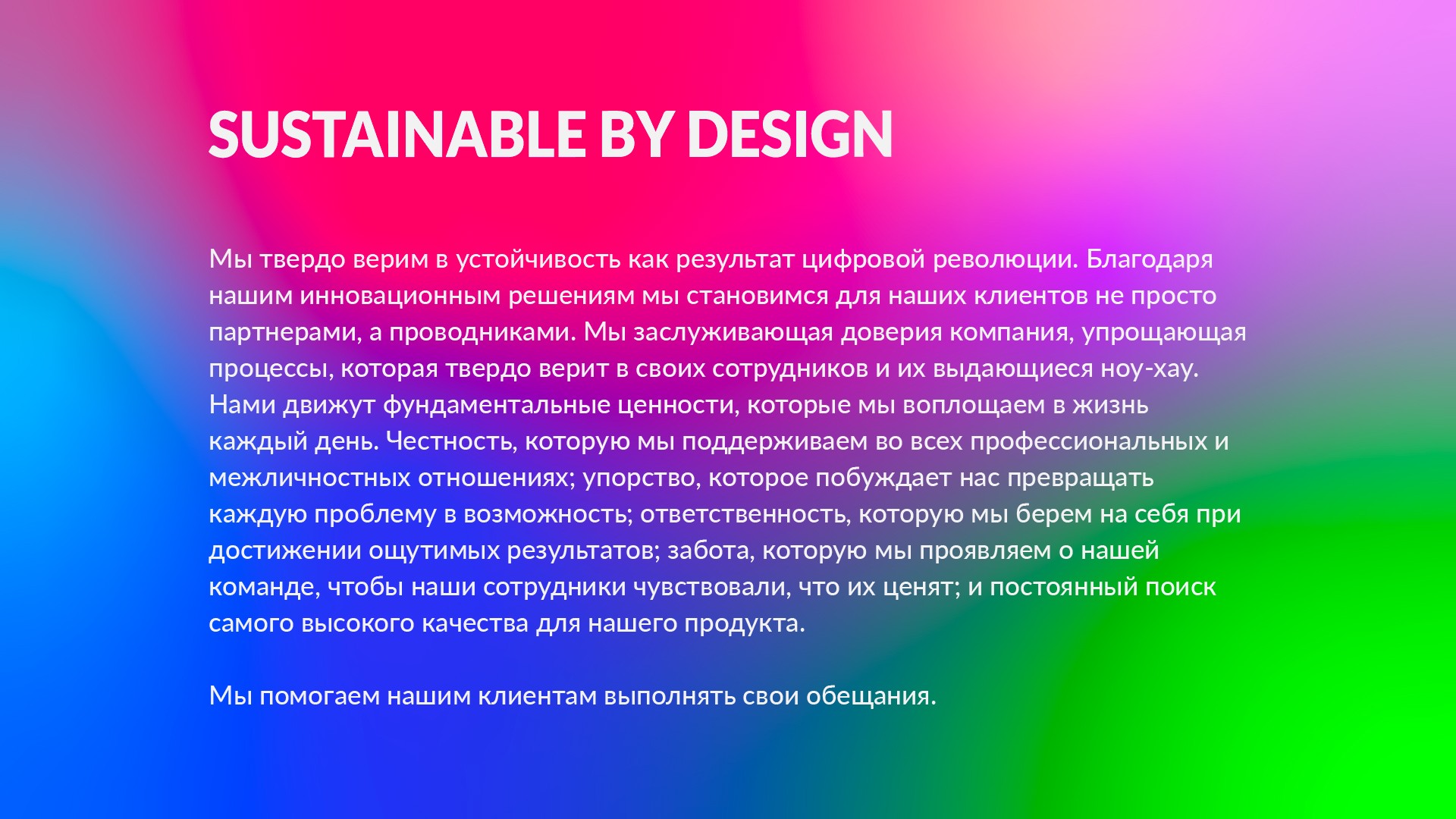 SUSTAINABLE BY DESIGN

Мы твердо верим в устойчивость как результат цифровой революции. Благодаря нашим инновационным решениям мы становимся для наших клиентов не просто партнерами, а проводниками. Мы заслуживающая доверия компания, упрощающая процессы, которая твердо верит в своих сотрудников и их выдающиеся ноу-хау. Нами движут фундаментальные ценности, которые мы воплощаем в жизнь каждый день. Честность, которую мы поддерживаем во всех профессиональных и межличностных отношениях; упорство, которое побуждает нас превращать каждую проблему в возможность; ответственность, которую мы берем на себя при достижении ощутимых результатов; забота, которую мы проявляем о нашей команде, чтобы наши сотрудники чувствовали, что их ценят; и постоянный поиск самого высокого качества для нашего продукта.

Мы помогаем нашим клиентам выполнять свои обещания.